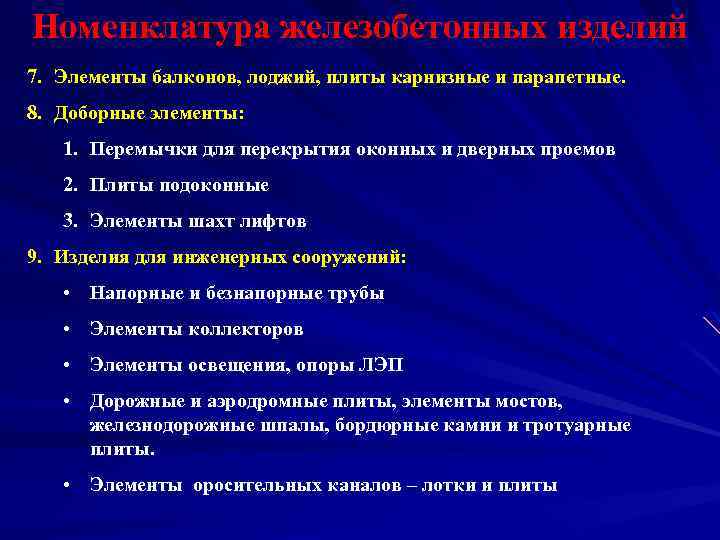 Номенклатура железобетонных изделий

7. Элементы балконов, лоджий, плиты карнизные и парапетные.

8. Доборные элементы:

1. Перемычки для перекрытия оконных и дверных проемов

2. Плиты подоконные

3. Элементы шахт лифтов

9. Изделия для инженерных сооружений:

• Напорные и безнапорные трубы

• Элементы коллекторов

• Элементы освещения, опоры ЛЭП

• Дорожные и аэродромные плиты, элементы мостов, железнодорожные шпалы, бордюрные камни и тротуарные плиты.

• Элементы оросительных каналов – лотки и плиты